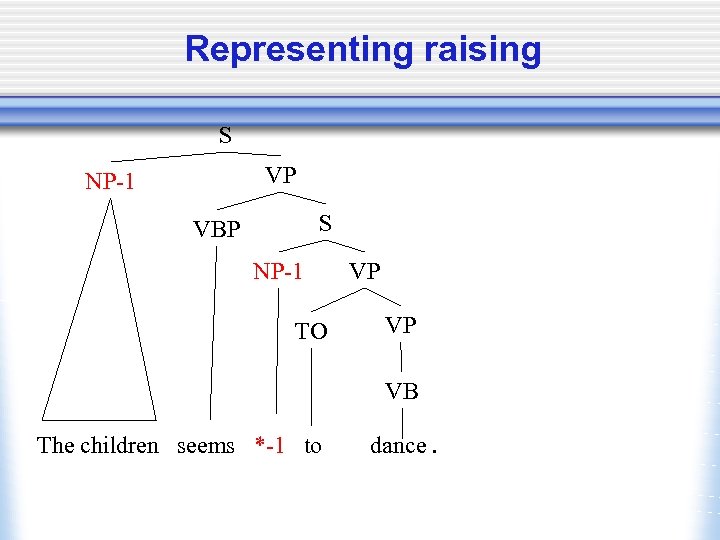 Representing raising

S

NP-1

VP

VBP

S

NP-1

VP

TO

VP

VB

The children seems *-1 to dance .